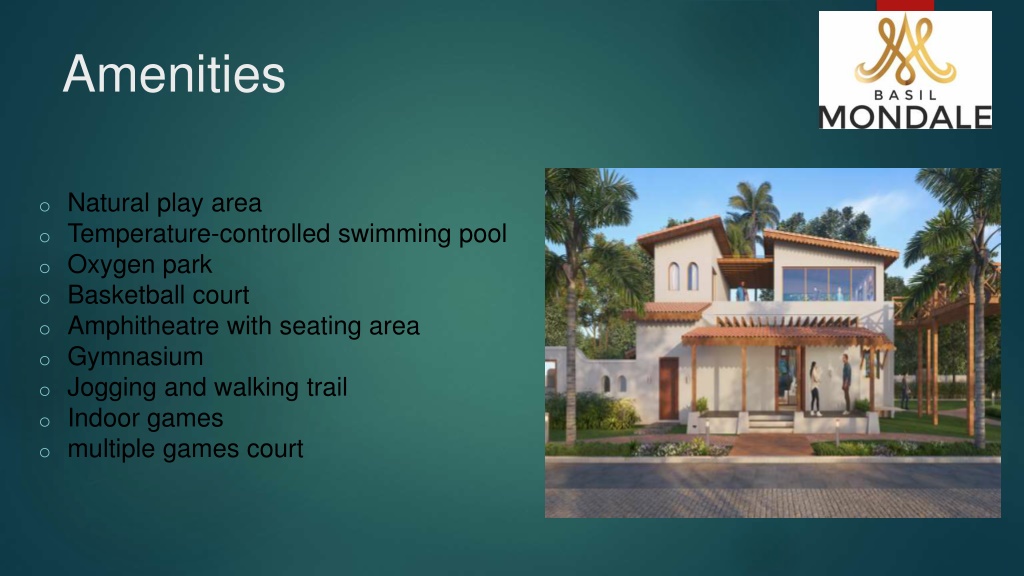 Amenities

BASIL
MONDALE

o Natural play area
o Temperature-controlled swimming pool
o Oxygen park
o Basketball court
o Amphitheatre with seating area
o Gymnasium
o Jogging and walking trail
o Indoor games
o multiple games court